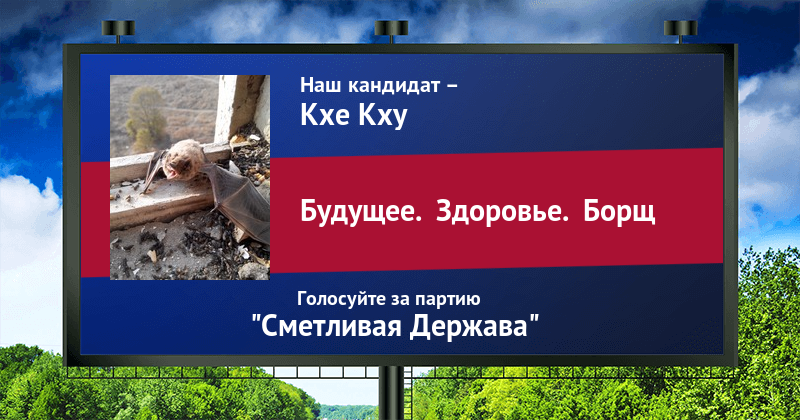 Наш кандидат –
Кхе Кху

Будущее. Здоровье. Борщ

Голосуйте за партию
"Сметливая Держава"